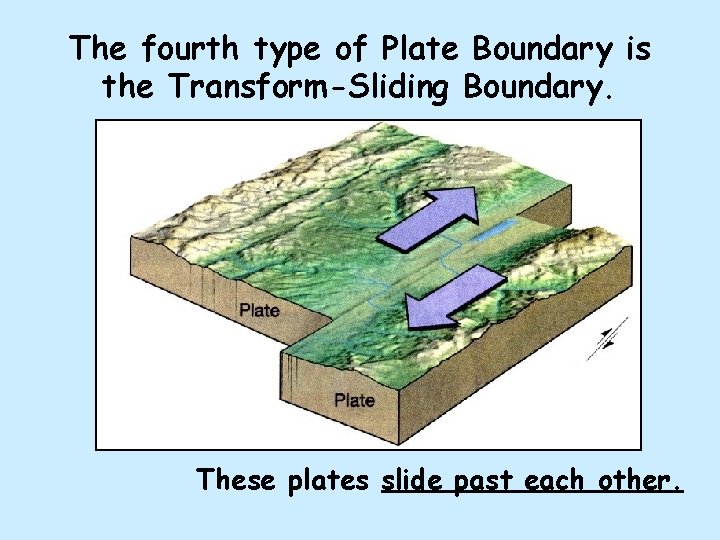 The fourth type of Plate Boundary is the Transform-Sliding Boundary.

Plate

Plate

These plates slide past each other.